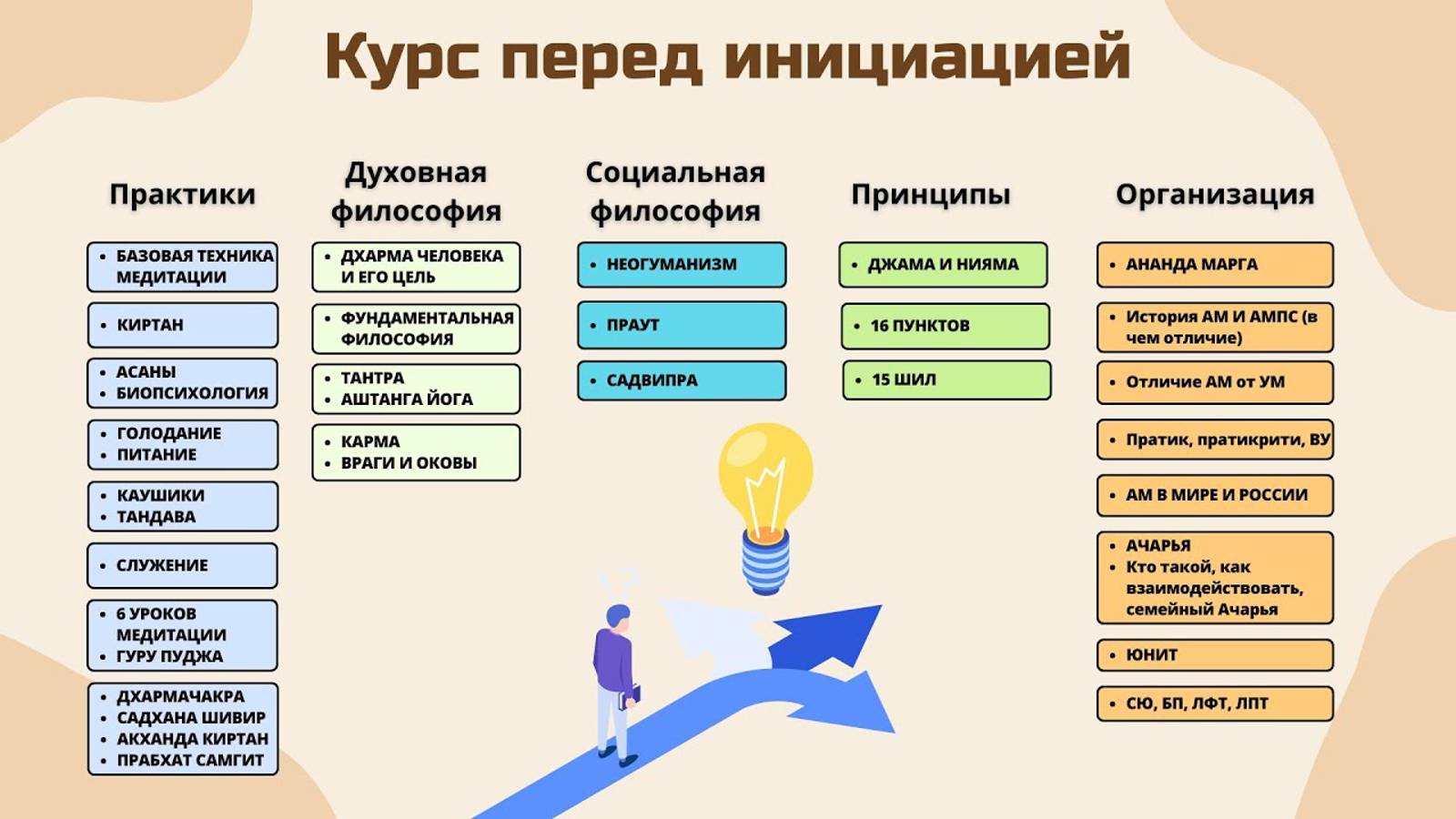 Курс перед инициацией

Практики

- БАЗОВАЯ ТЕХНИКА МЕДИТАЦИИ

- КИРТАН

- АСАНЫ
- БИОПСИХОЛОГИЯ

- ГОЛОДАНИЕ
- ПИТАНИЕ

- КАУШИКИ
- ТАНДАВА

- СЛУЖЕНИЕ

- 6 УРОКОВ МЕДИТАЦИИ
- ГУРУ ПУДЖА

- ДХАРМАЧАКРА
- САДХАНА ШИВИР
- АКХАНДА КИРТАН
- ПРАБХАТ САМГИТ

Духовная философия

- ДХАРМА ЧЕЛОВЕКА И ЕГО ЦЕЛЬ

- ФУНДАМЕНТАЛЬНАЯ ФИЛОСОФИЯ

- ТАНТРА
- АШТАНГА ЙОГА

- КАРМА
- ВРАГИ И ОКОВЫ

Социальная философия

- НЕОГУМАНИЗМ

- ПРАУТ

- САДВИПРА

Принципы

- ДЖАМА И НИЯМА

- 16 ПУНКТОВ

- 15 ШИЛ

Организация

- АНАНДА МАРГА

- История АМ И АМПС (в чем отличие)

- Отличие АМ от УМ

- Пратик, пратикрити, ВУ

- АМ В МИРЕ И РОССИИ

- АЧАРЬЯ
- Кто такой, как взаимодействовать, семейный Ачарья

- ЮНИТ

- СЮ, БП, ЛФТ, ЛПТ